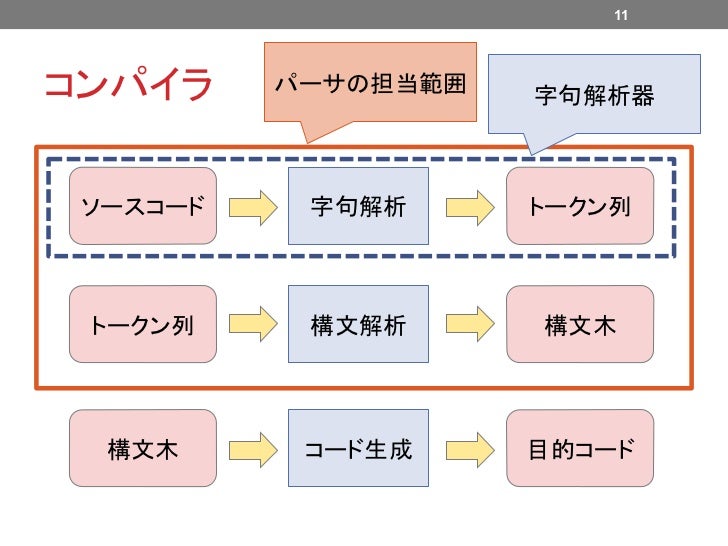 11

コンパイラ

パーサの担当範囲

字句解析器

ソースコード

字句解析

トークン列

トークン列

構文解析

構文木

構文木

コード生成

目的コード